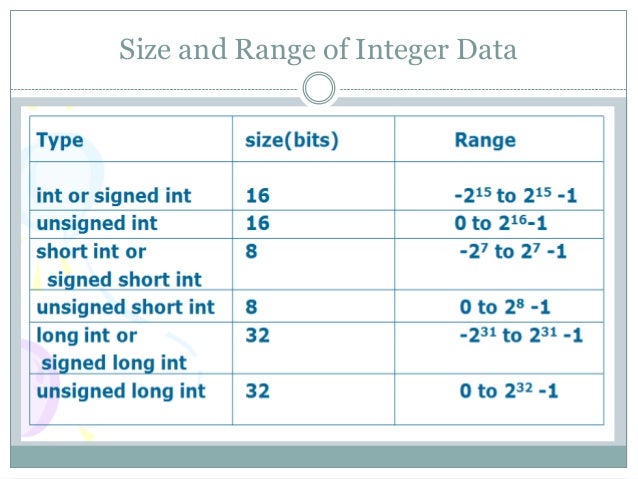 Size and Range of Integer Data

| Type | size(bits) | Range |
|---|---|---|
| int or signed int | 16 | $-2^{15}$ to $2^{15}$ -1 |
| unsigned int | 16 | 0 to $2^{16}$-1 |
| short int or signed short int | 8 | $-2^{7}$ to $2^{7}$ -1 |
| unsigned short int | 8 | 0 to $2^{8}$ -1 |
| long int or signed long int | 32 | $-2^{31}$ to $2^{31}$ -1 |
| unsigned long int | 32 | 0 to $2^{32}$ -1 |